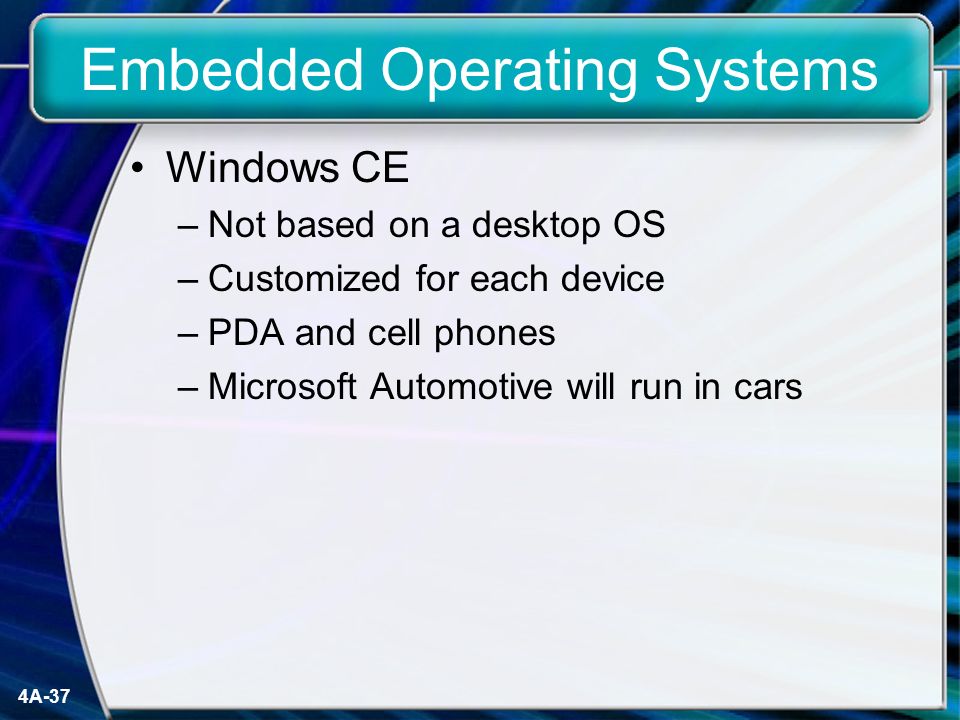 Embedded Operating Systems

• Windows CE
– Not based on a desktop OS
– Customized for each device
– PDA and cell phones
– Microsoft Automotive will run in cars

4A-37